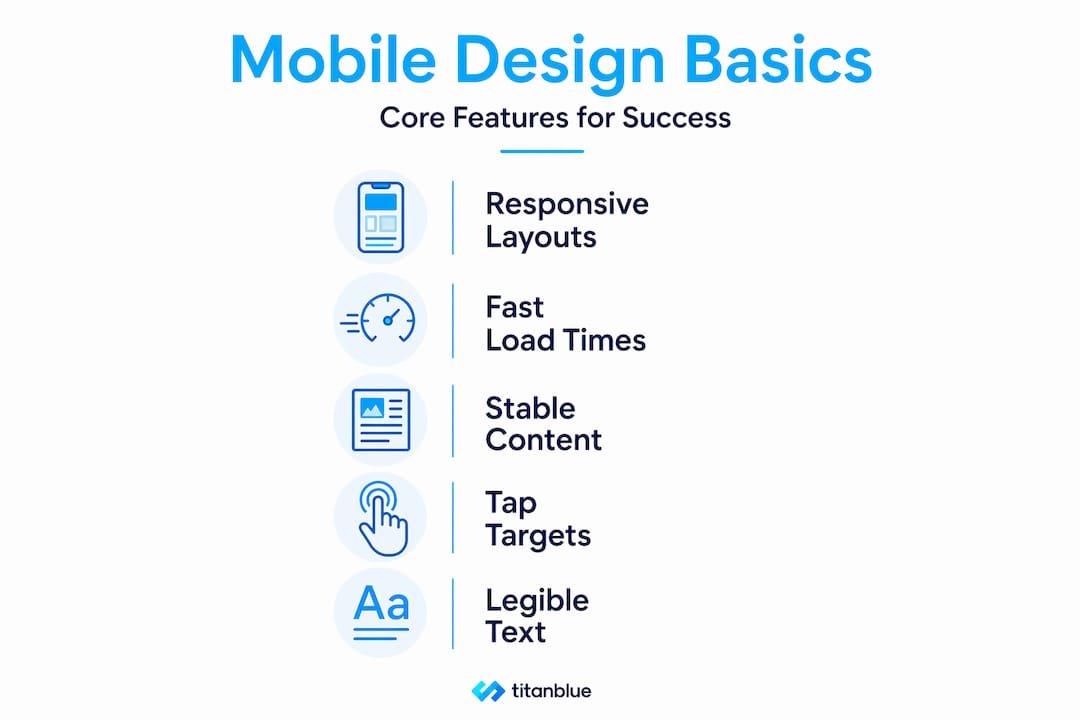 Mobile Design Basics
Core Features for Success

Aa

Responsive Layouts

Fast Load Times

Stable Content

Tap Targets

Legible Text

titanblue